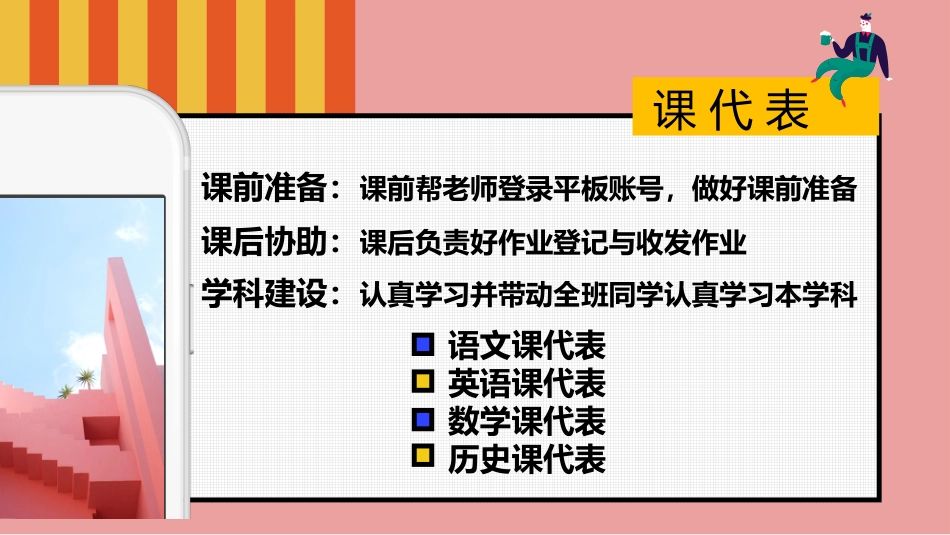 课代表

课前准备：课前帮老师登录平板账号，做好课前准备

课后协助：课后负责好作业登记与收发作业

学科建设：认真学习并带动全班同学认真学习本学科

语文课代表
英语课代表
数学课代表
历史课代表